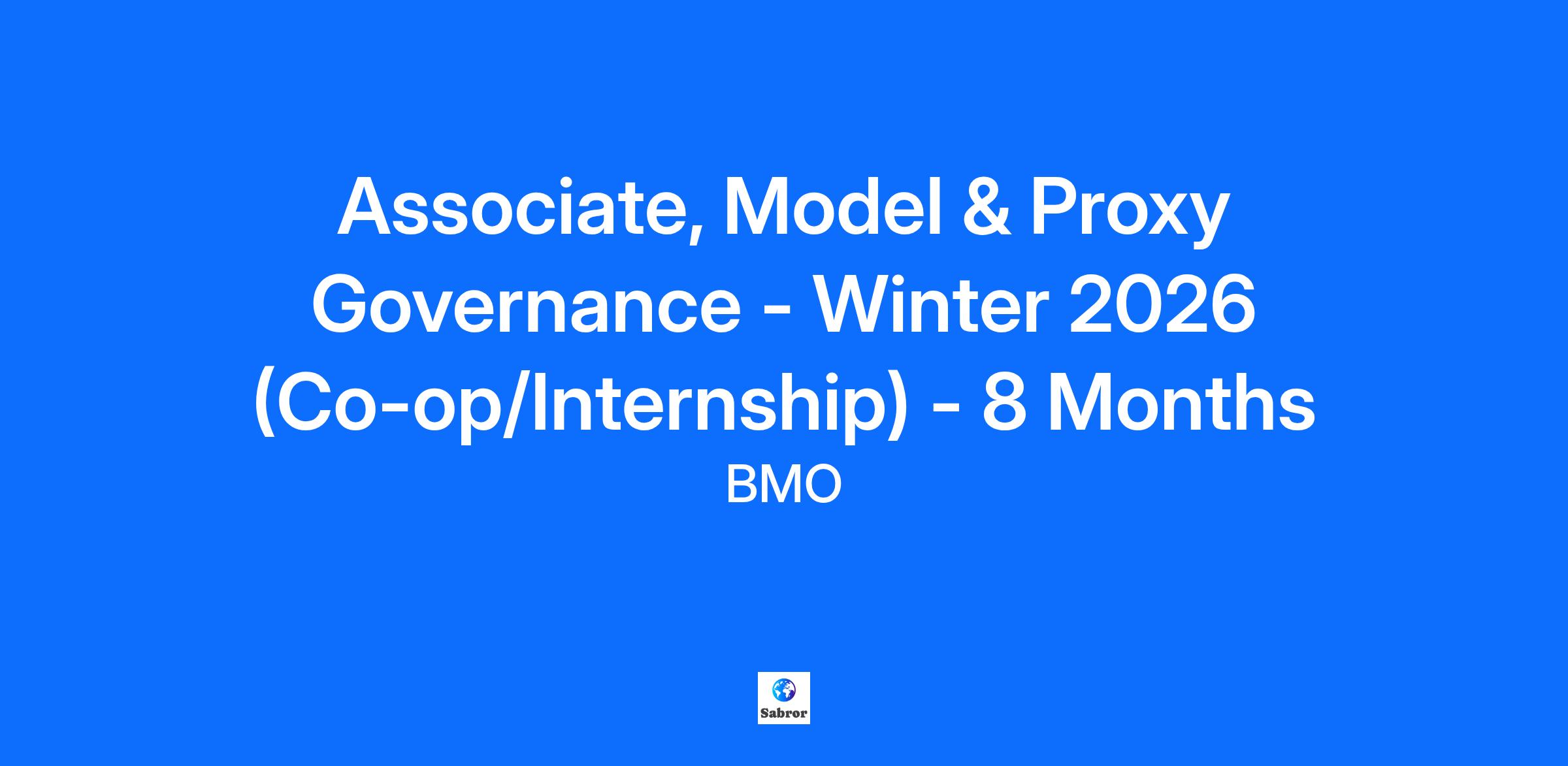 Associate, Model & Proxy Governance - Winter 2026 (Co-op/Internship) - 8 Months

BMO

Sabror